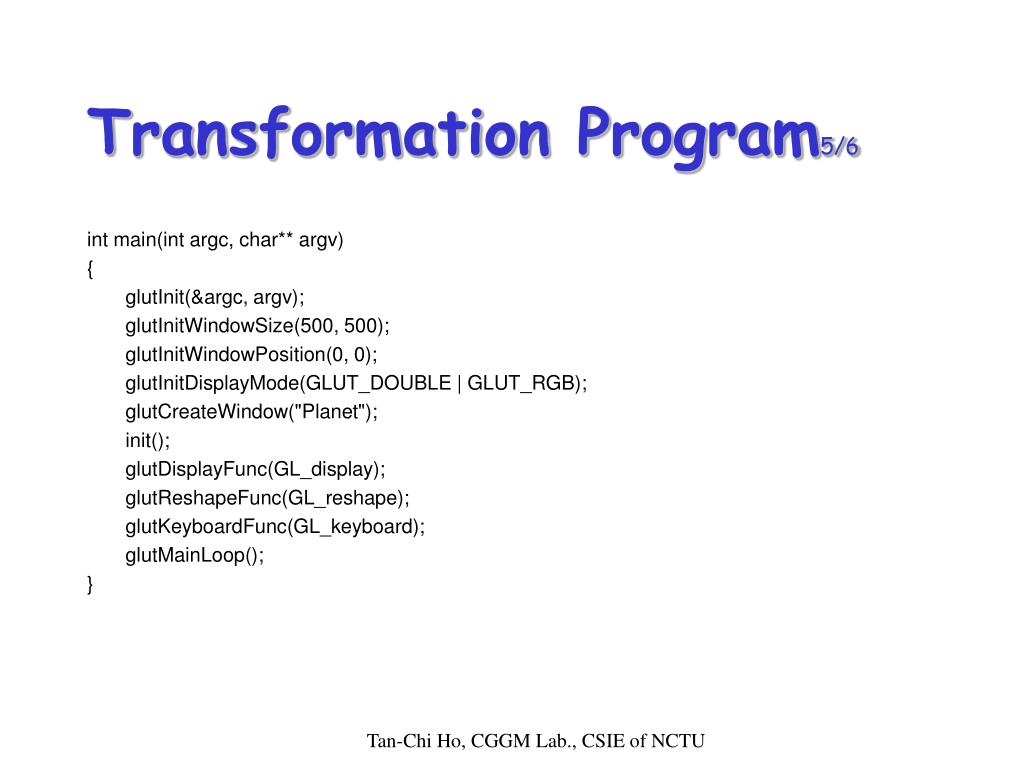 Transformation Program5/6

int main(int argc, char** argv)
{
    glutInit(&argc, argv);
    glutInitWindowSize(500, 500);
    glutInitWindowPosition(0, 0);
    glutInitDisplayMode(GLUT_DOUBLE | GLUT_RGB);
    glutCreateWindow("Planet");
    init();
    glutDisplayFunc(GL_display);
    glutReshapeFunc(GL_reshape);
    glutKeyboardFunc(GL_keyboard);
    glutMainLoop();
}

Tan-Chi Ho, CGGM Lab., CSIE of NCTU